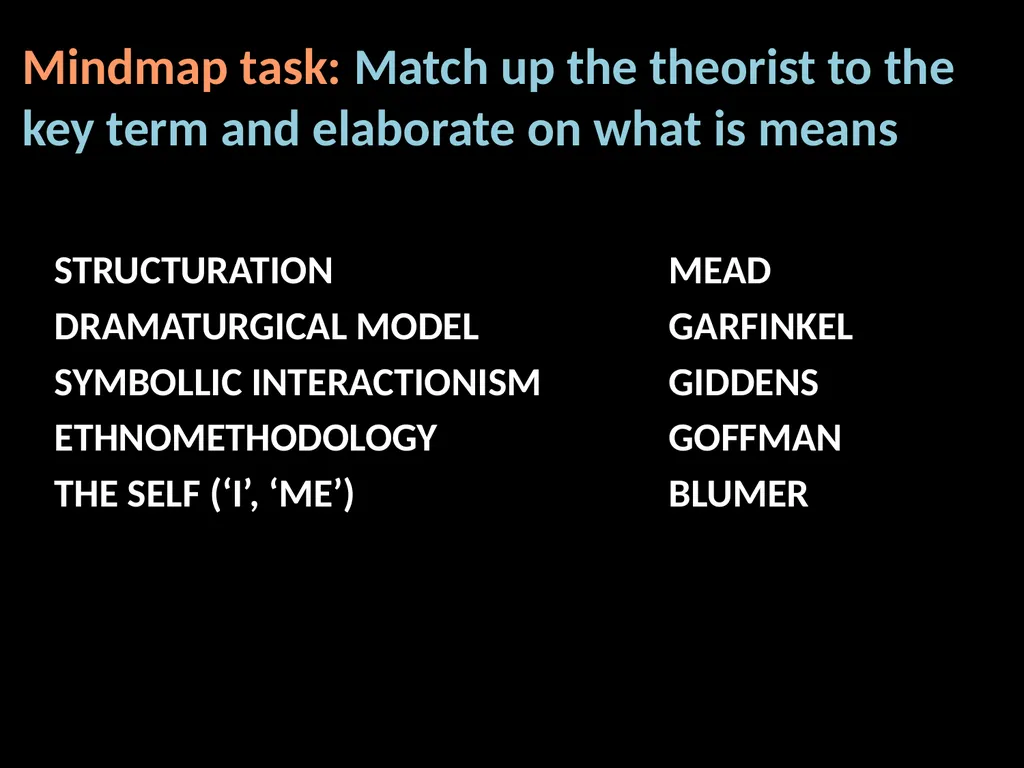 Mindmap task: Match up the theorist to the key term and elaborate on what is means

STRUCTURATION
DRAMATURGICAL MODEL
SYMBOLLIC INTERACTIONISM
ETHNOMETHODOLOGY
THE SELF (‘I’, ‘ME’)

MEAD
GARFINKEL
GIDDENS
GOFFMAN
BLUMER